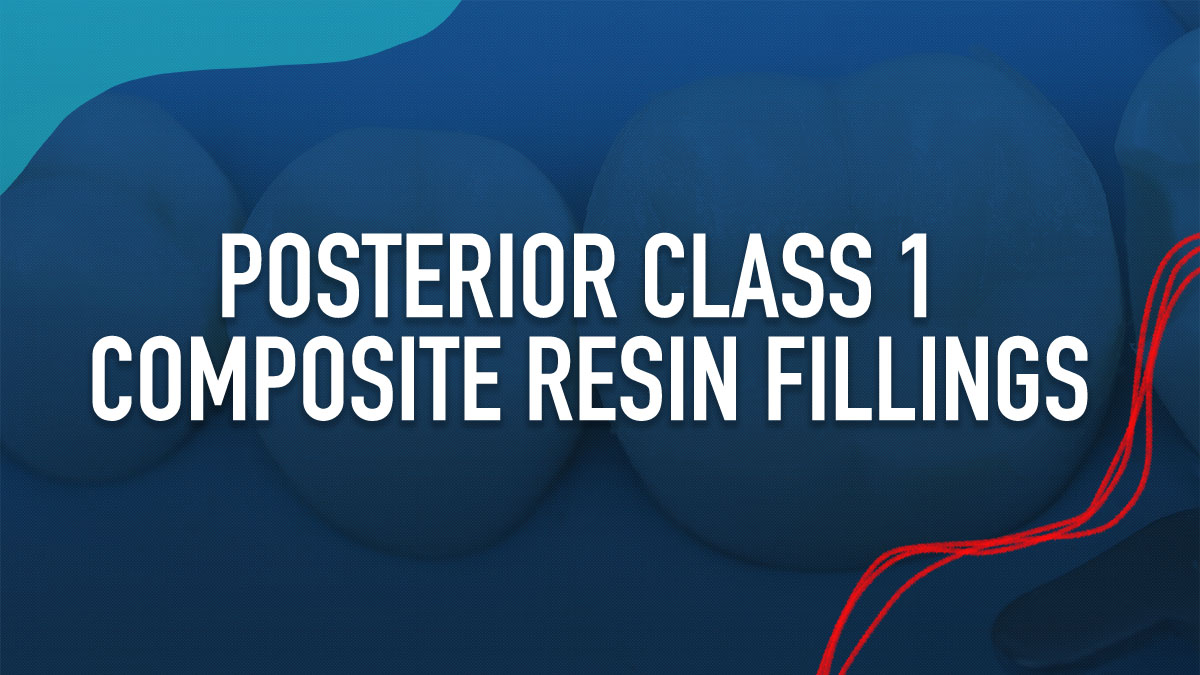 POSTERIOR CLASS 1
COMPOSITE RESIN FILLINGS